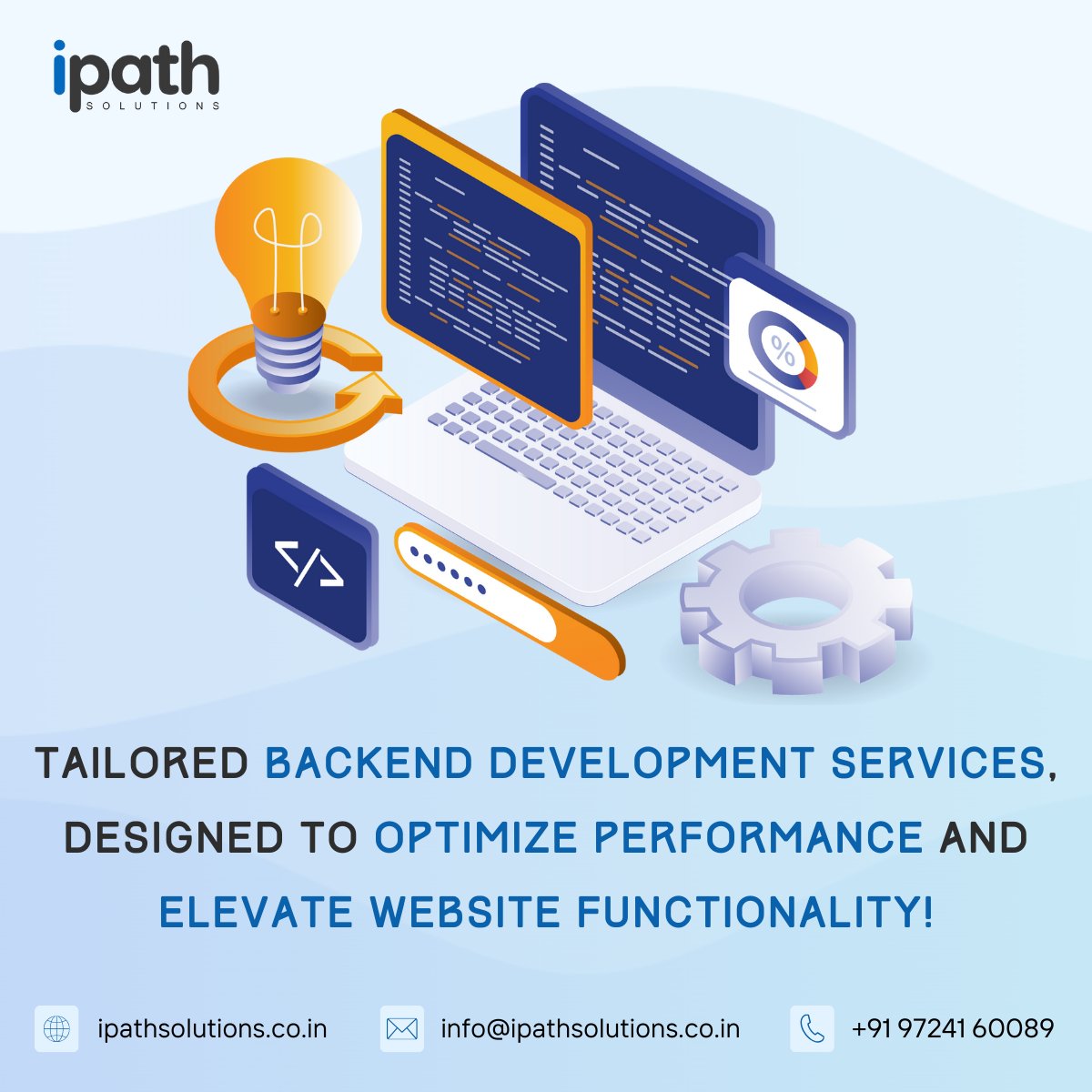 ipath
SOLUTIONS

%

</>

TAILORED BACKEND DEVELOPMENT SERVICES, DESIGNED TO OPTIMIZE PERFORMANCE AND ELEVATE WEBSITE FUNCTIONALITY!

ipathsolutions.co.in

info@ipathsolutions.co.in

+91 97241 60089